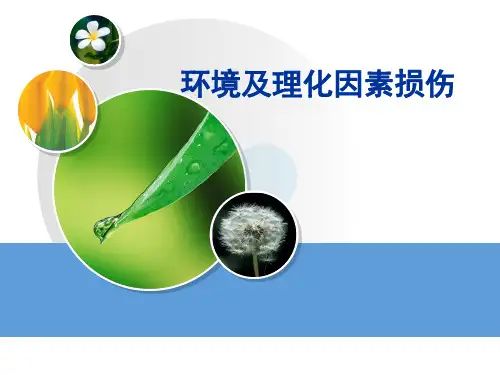 环境及理化因素损伤